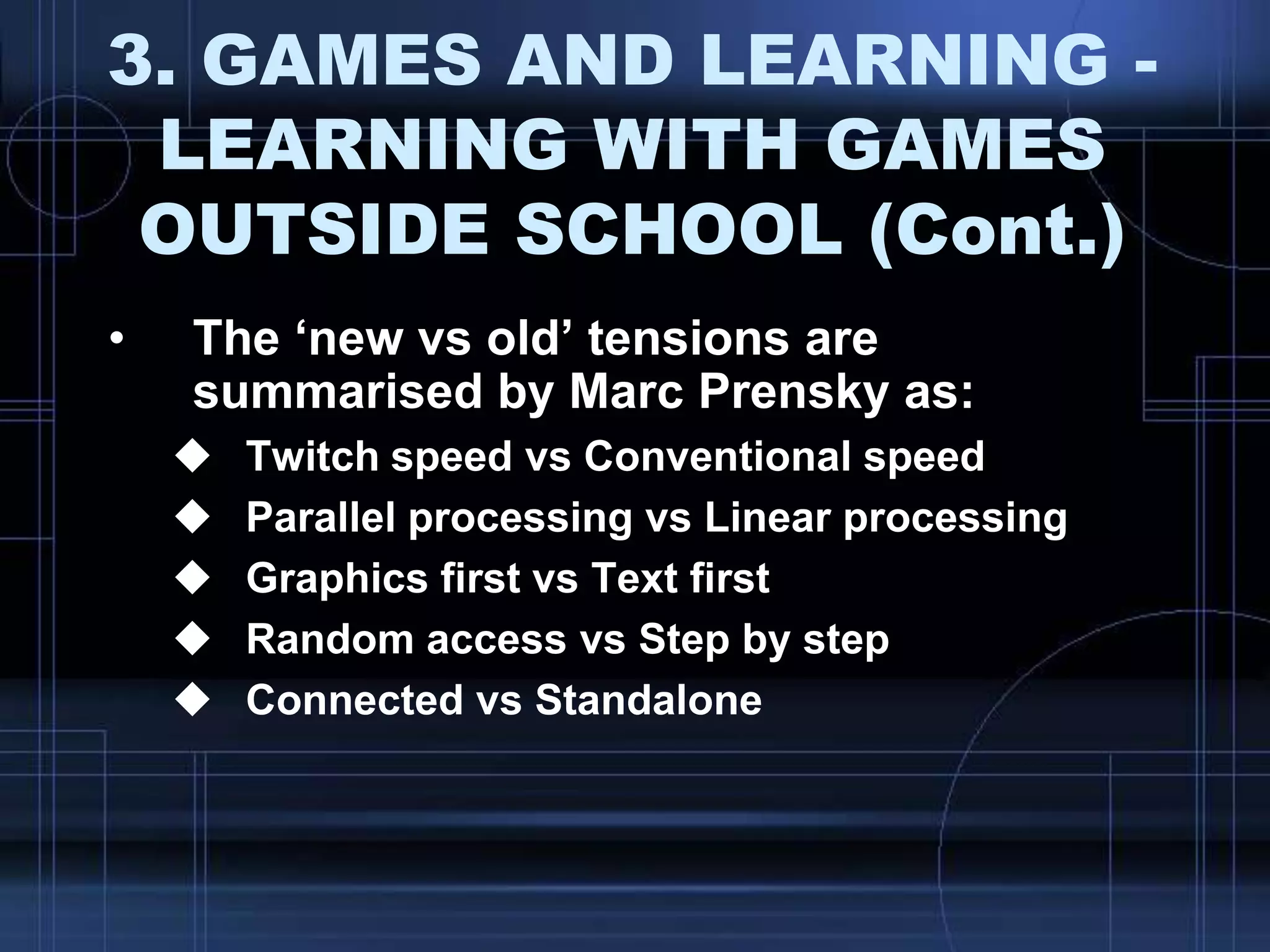 3. GAMES AND LEARNING - LEARNING WITH GAMES OUTSIDE SCHOOL (Cont.)

• The ‘new vs old’ tensions are summarised by Marc Prensky as:

◆ Twitch speed vs Conventional speed
◆ Parallel processing vs Linear processing
◆ Graphics first vs Text first
◆ Random access vs Step by step
◆ Connected vs Standalone